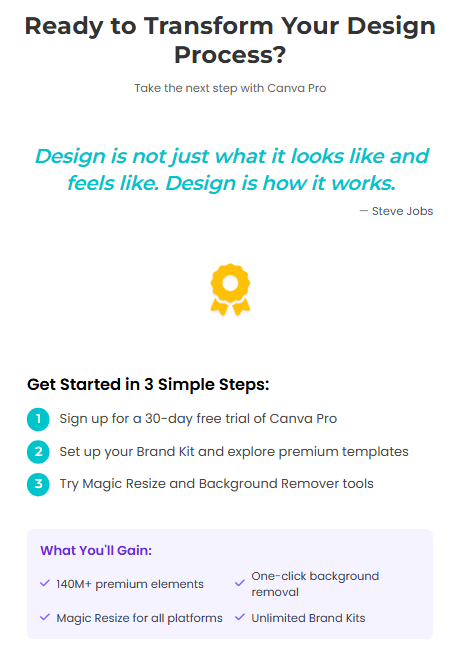 Ready to Transform Your Design Process?

Take the next step with Canva Pro

Design is not just what it looks like and feels like. Design is how it works.

— Steve Jobs

Get Started in 3 Simple Steps:

1 Sign up for a 30-day free trial of Canva Pro

2 Set up your Brand Kit and explore premium templates

3 Try Magic Resize and Background Remover tools

What You'll Gain:

✓ 140M+ premium elements

✓ One-click background removal

✓ Magic Resize for all platforms

✓ Unlimited Brand Kits